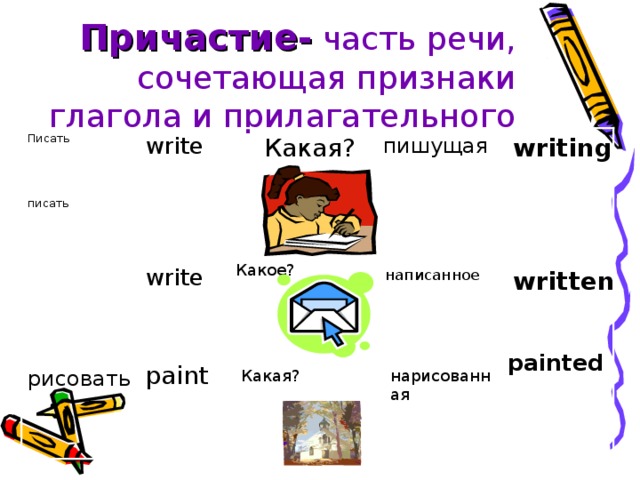 Причастие- часть речи, сочетающая признаки глагола и прилагательного

Писать write Какая? пишущая writing

писать

write Какое? написанное written

рисовать paint Какая? нарисованная painted